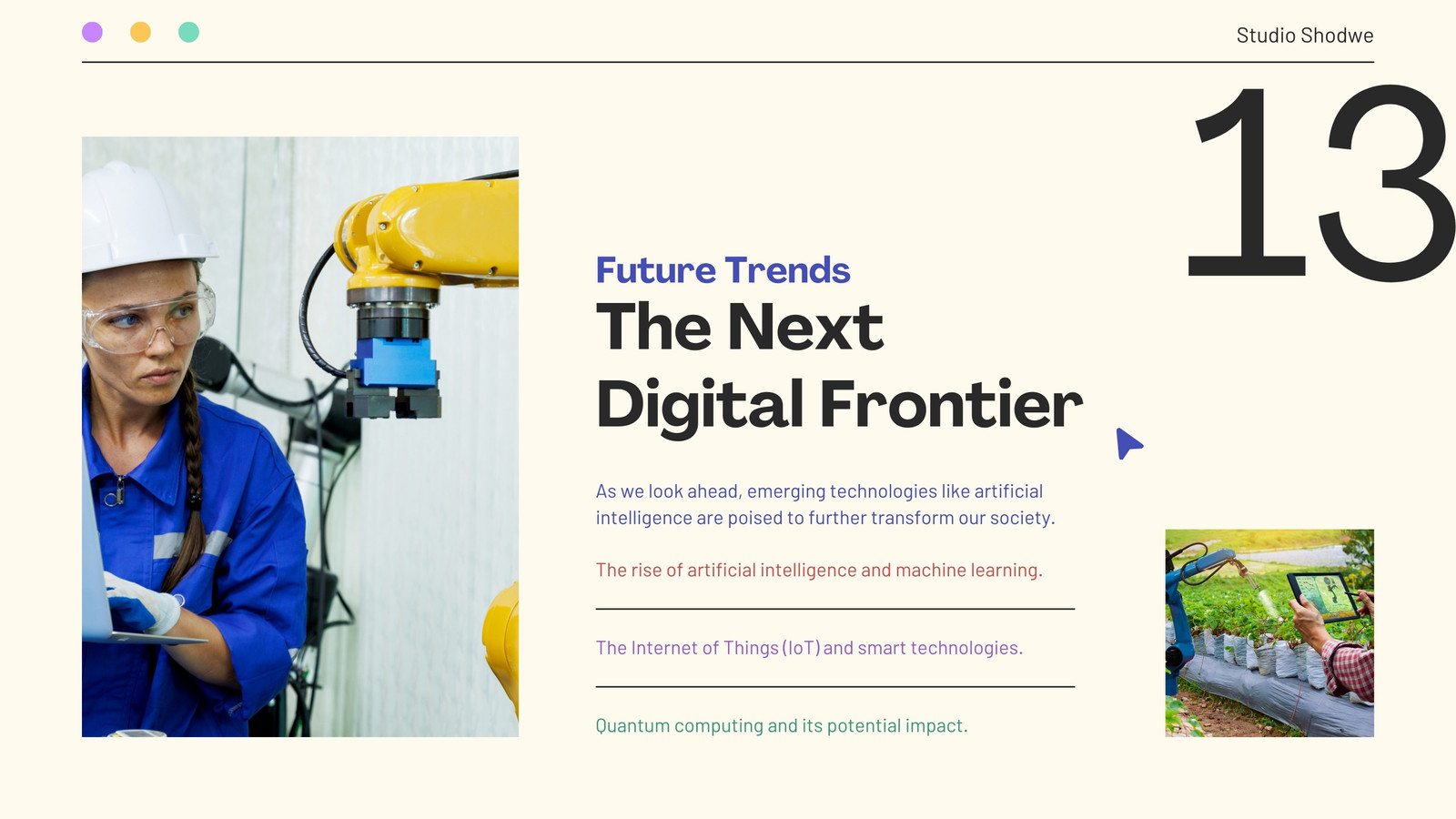 Studio Shodwe

13

Future Trends

The Next Digital Frontier

As we look ahead, emerging technologies like artificial intelligence are poised to further transform our society.

The rise of artificial intelligence and machine learning.

The Internet of Things (IoT) and smart technologies.

Quantum computing and its potential impact.